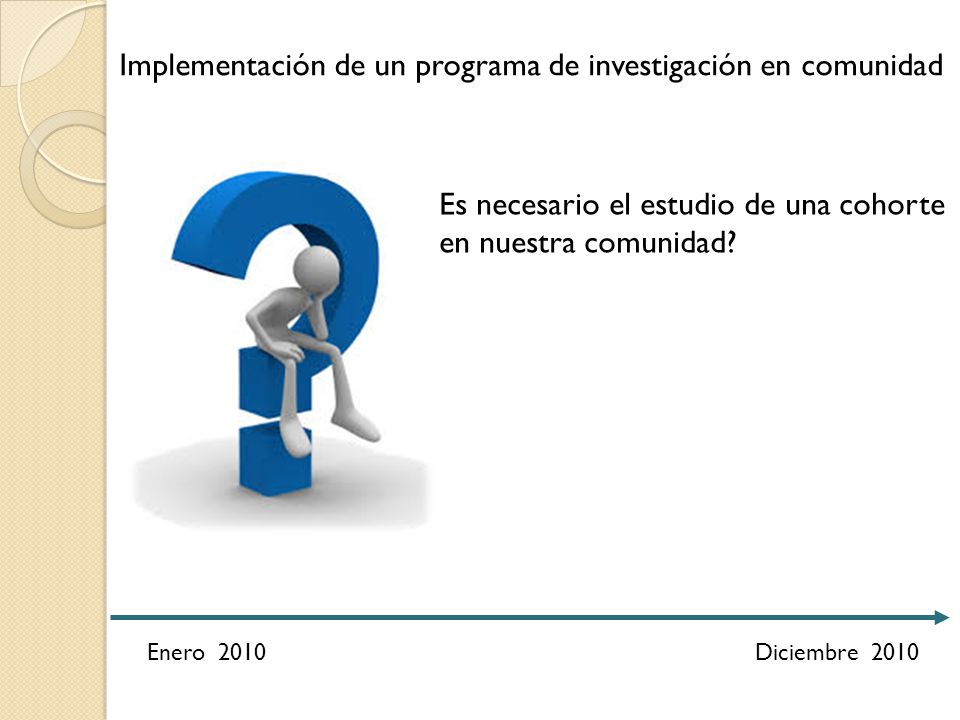 Implementación de un programa de investigación en comunidad

Es necesario el estudio de una cohorte en nuestra comunidad?

Enero 2010

Diciembre 2010